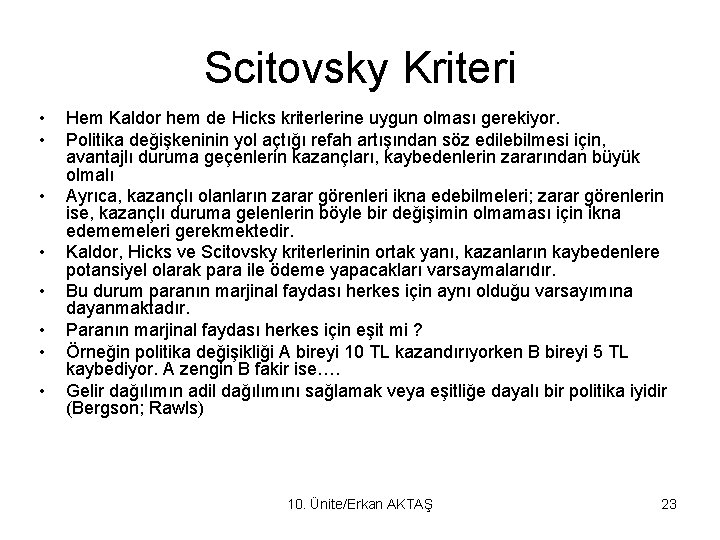 Scitovsky Kriteri

• Hem Kaldor hem de Hicks kriterlerine uygun olması gerekiyor.
• Politika değişkeninin yol açtığı refah artışından söz edilebilmesi için, avantajlı duruma geçenlerin kazançları, kaybedenlerin zararından büyük olmalı
• Ayrıca, kazançlı olanların zarar görenleri ikna edebilmeleri; zarar görenlerin ise, kazançlı duruma gelenlerin böyle bir değişimin olmaması için ikna edememeleri gerekmektedir.
• Kaldor, Hicks ve Scitovsky kriterlerinin ortak yanı, kazanların kaybedenlere potansiyel olarak para ile ödeme yapacakları varsaymalarıdır.
• Bu durum paranın marjinal faydası herkes için aynı olduğu varsayımına dayanmaktadır.
• Paranın marjinal faydası herkes için eşit mi ?
• Örneğin politika değişikliği A bireyi 10 TL kazandırıyorken B bireyi 5 TL kaybediyor. A zengin B fakir ise….
• Gelir dağılımın adil dağılımını sağlamak veya eşitliğe dayalı bir politika iyidir (Bergson; Rawls)

10. Ünite/Erkan AKTAŞ 23